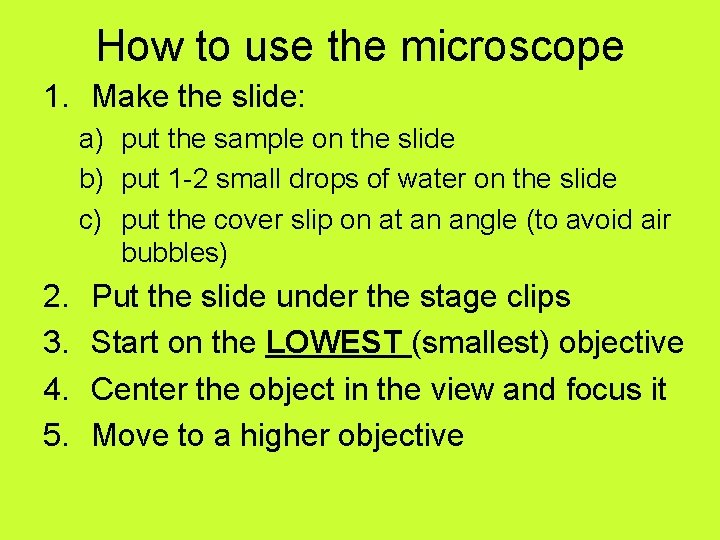 How to use the microscope

1. Make the slide:

a) put the sample on the slide

b) put 1-2 small drops of water on the slide

c) put the cover slip on at an angle (to avoid air bubbles)

2. Put the slide under the stage clips

3. Start on the LOWEST (smallest) objective

4. Center the object in the view and focus it

5. Move to a higher objective